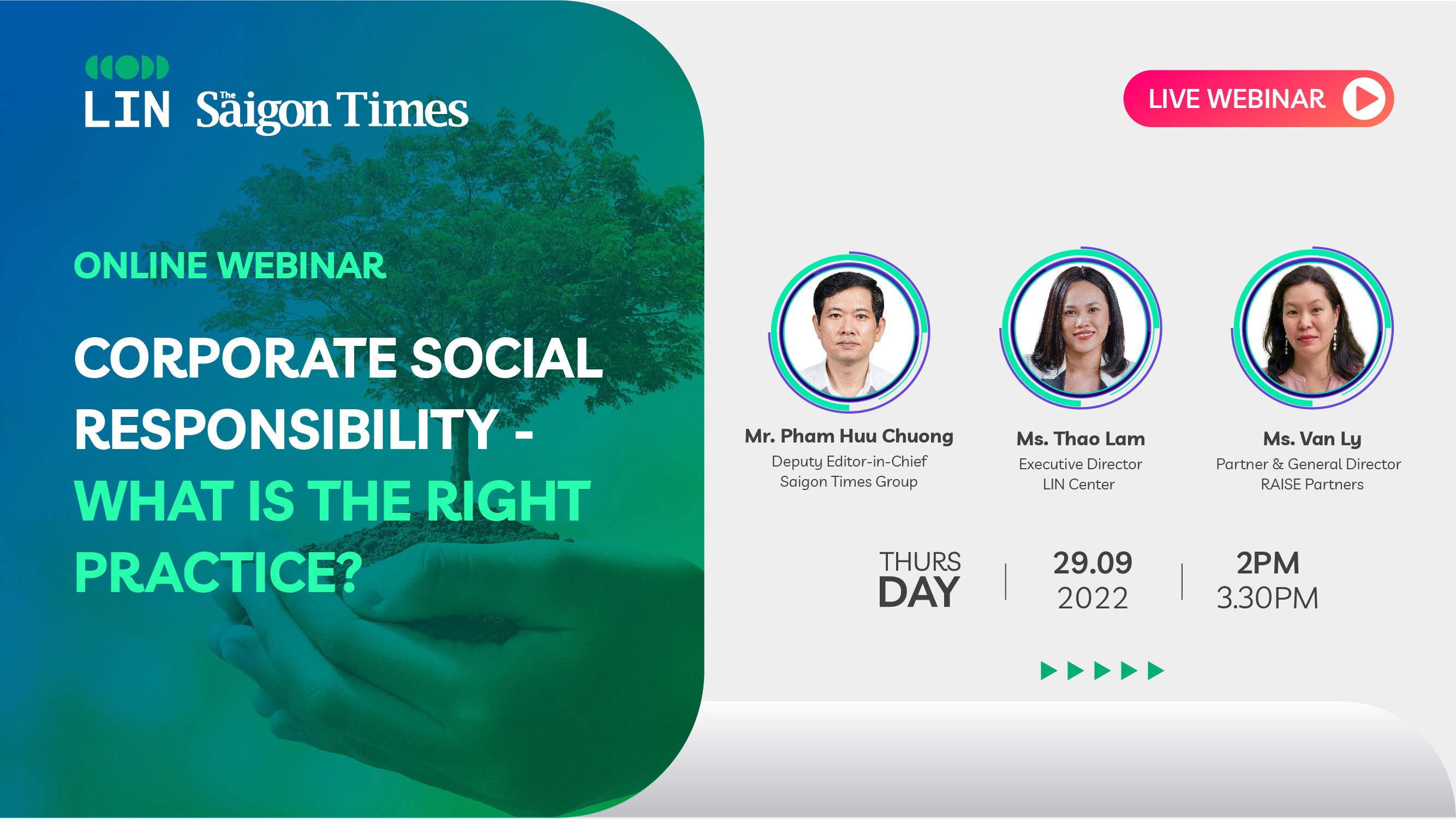 LIN The Saigon Times

LIVE WEBINAR

ONLINE WEBINAR

CORPORATE SOCIAL RESPONSIBILITY - WHAT IS THE RIGHT PRACTICE?

Mr. Pham Huu Chuong
Deputy Editor-in-Chief
Saigon Times Group

Ms. Thao Lam
Executive Director
LIN Center

Ms. Van Ly
Partner & General Director
RAISE Partners

THURS DAY | 29.09 2022 | 2PM 3.30PM